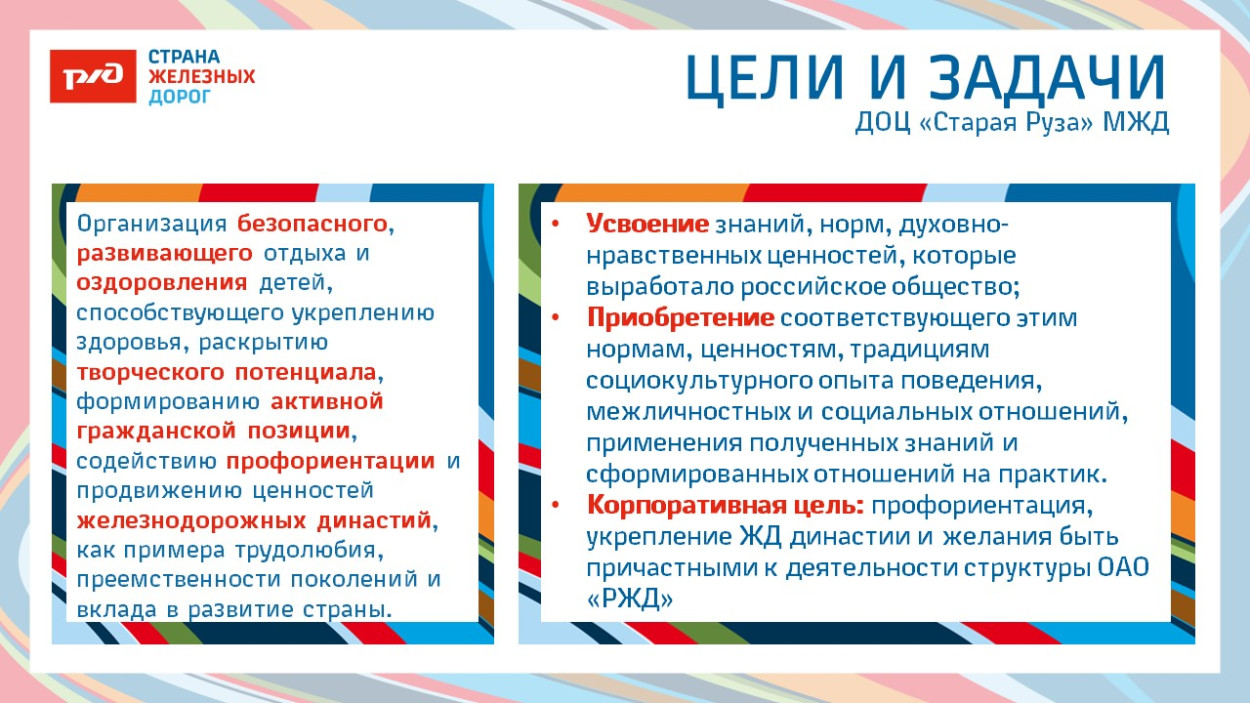 РЖД СТРАНА ЖЕЛЕЗНЫХ ДОРОГ

ЦЕЛИ И ЗАДАЧИ
ДОЦ «Старая Руза» МЖД

Организация безопасного, развивающего отдыха и оздоровления детей, способствующего укреплению здоровья, раскрытию творческого потенциала, формированию активной гражданской позиции, содействию профориентации и продвижению ценностей железнодорожных династий, как примера трудолюбия, преемственности поколений и вклада в развитие страны.

• Усвоение знаний, норм, духовно-нравственных ценностей, которые выработало российское общество;
• Приобретение соответствующего этим нормам, ценностям, традициям социокультурного опыта поведения, межличностных и социальных отношений, применения полученных знаний и сформированных отношений на практик.
• Корпоративная цель: профориентация, укрепление ЖД династии и желания быть причастными к деятельности структуры ОАО «РЖД»